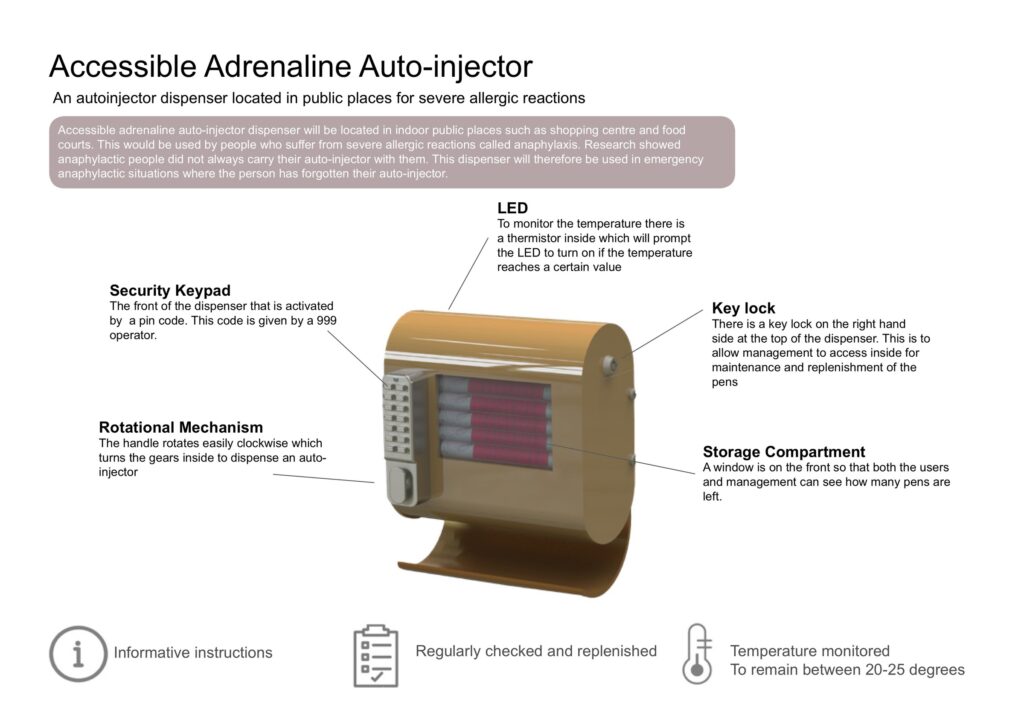 Accessible Adrenaline Auto-injector

An autoinjector dispenser located in public places for severe allergic reactions

Accessible adrenaline auto-injector dispenser will be located in indoor public places such as shopping centre and food courts. This would be used by people who suffer from severe allergic reactions called anaphylaxis. Research showed anaphylactic people did not always carry their auto-injector with them. This dispenser will therefore be used in emergency anaphylactic situations where the person has forgotten their auto-injector.

LED
To monitor the temperature there is a thermistor inside which will prompt the LED to turn on if the temperature reaches a certain value

Security Keypad
The front of the dispenser that is activated by a pin code. This code is given by a 999 operator.

Key lock
There is a key lock on the right hand side at the top of the dispenser. This is to allow management to access inside for maintenance and replenishment of the pens

Rotational Mechanism
The handle rotates easily clockwise which turns the gears inside to dispense an auto-injector

Storage Compartment
A window is on the front so that both the users and management can see how many pens are left.

Informative instructions

Regularly checked and replenished

Temperature monitored
To remain between 20-25 degrees